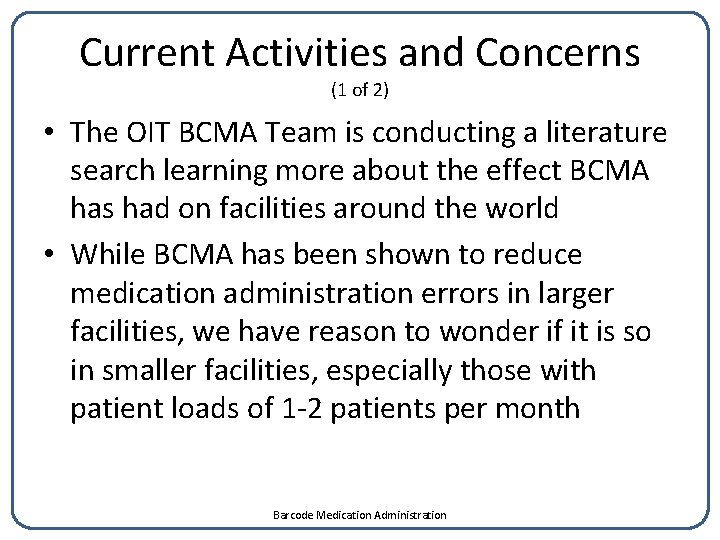 Current Activities and Concerns
(1 of 2)

• The OIT BCMA Team is conducting a literature search learning more about the effect BCMA has had on facilities around the world

• While BCMA has been shown to reduce medication administration errors in larger facilities, we have reason to wonder if it is so in smaller facilities, especially those with patient loads of 1-2 patients per month

Barcode Medication Administration